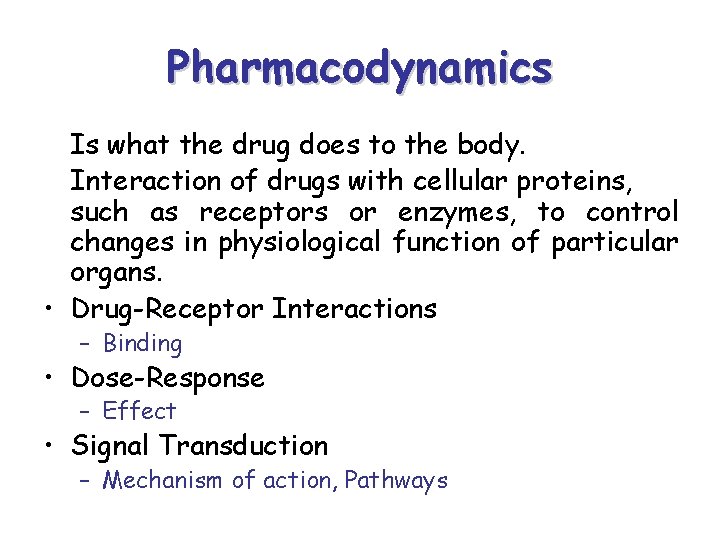 Pharmacodynamics

Is what the drug does to the body.

Interaction of drugs with cellular proteins, such as receptors or enzymes, to control changes in physiological function of particular organs.

• Drug-Receptor Interactions
  – Binding
• Dose-Response
  – Effect
• Signal Transduction
  – Mechanism of action, Pathways